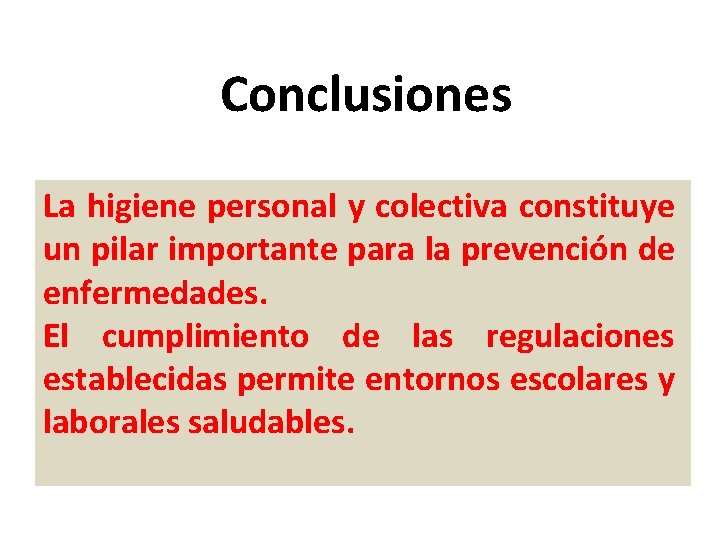 Conclusiones

La higiene personal y colectiva constituye un pilar importante para la prevención de enfermedades.
El cumplimiento de las regulaciones establecidas permite entornos escolares y laborales saludables.